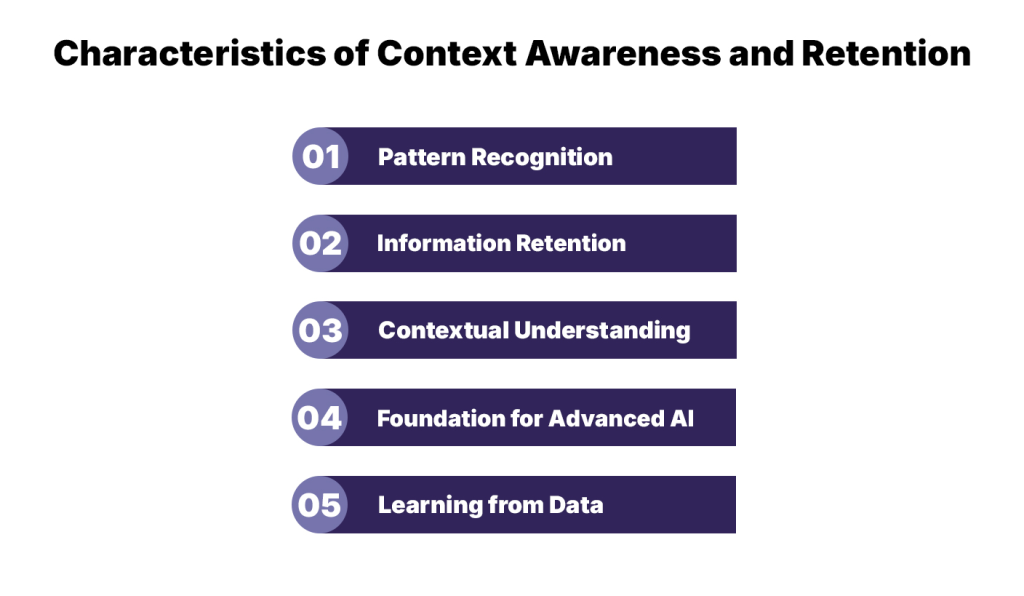 Characteristics of Context Awareness and Retention

01 Pattern Recognition

02 Information Retention

03 Contextual Understanding

04 Foundation for Advanced AI

05 Learning from Data